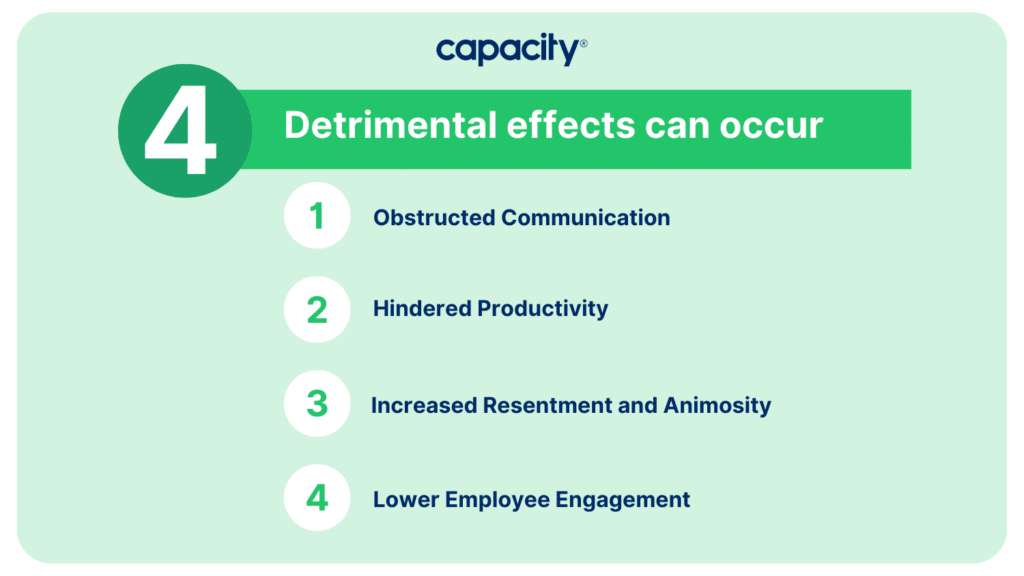 capacity®

4 Detrimental effects can occur

1 Obstructed Communication

2 Hindered Productivity

3 Increased Resentment and Animosity

4 Lower Employee Engagement